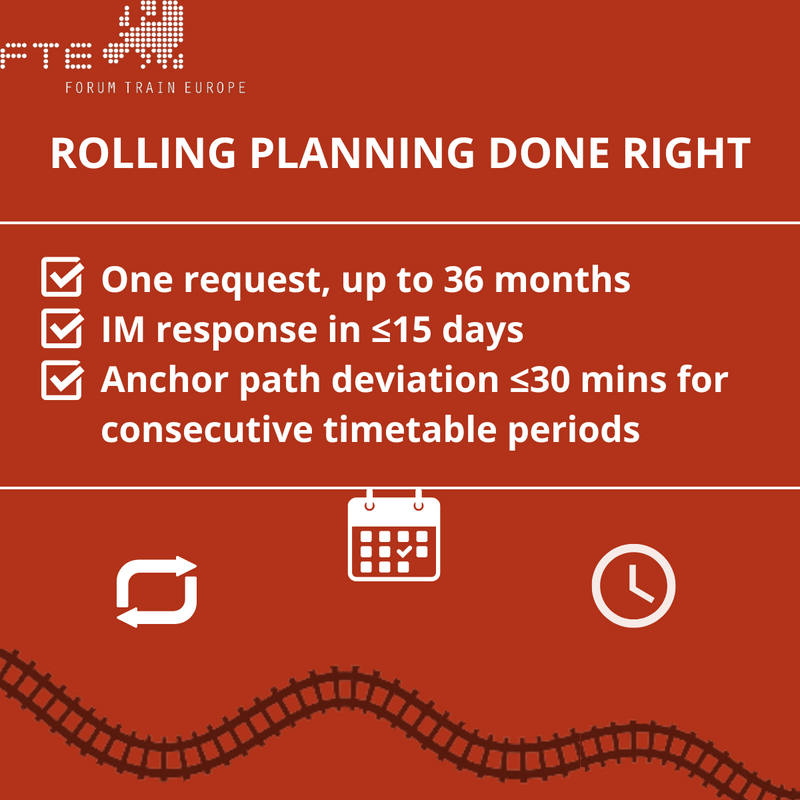 FTE
FORUM TRAIN EUROPE

ROLLING PLANNING DONE RIGHT

One request, up to 36 months
IM response in ≤15 days
Anchor path deviation ≤30 mins for consecutive timetable periods